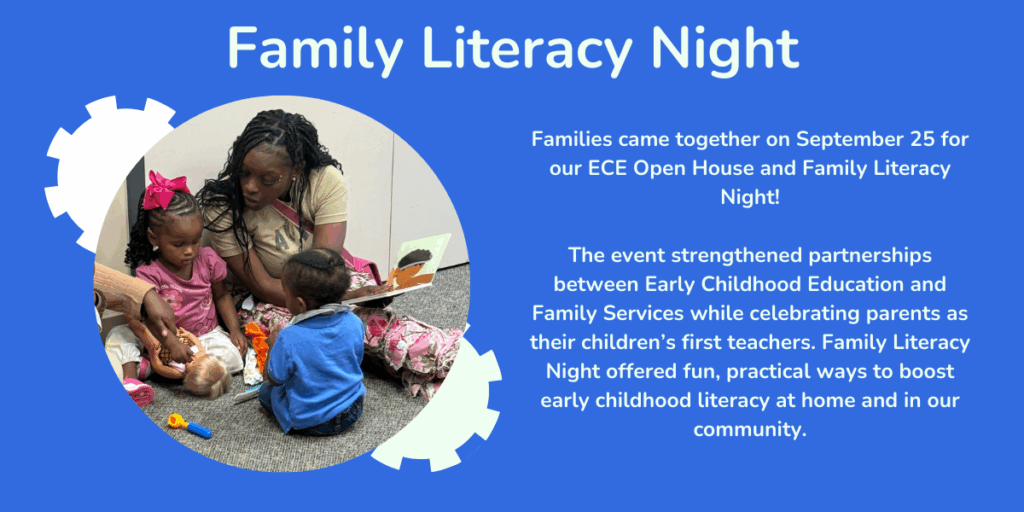 Family Literacy Night

Families came together on September 25 for our ECE Open House and Family Literacy Night!

The event strengthened partnerships between Early Childhood Education and Family Services while celebrating parents as their children's first teachers. Family Literacy Night offered fun, practical ways to boost early childhood literacy at home and in our community.